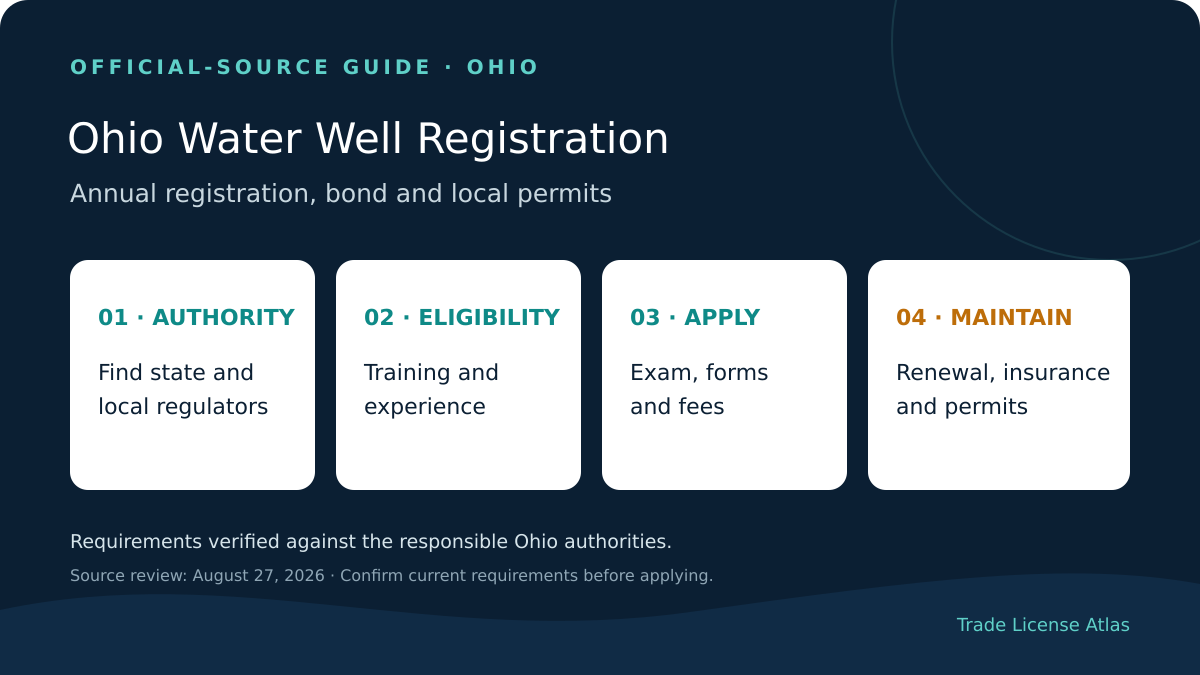 OFFICIAL-SOURCE GUIDE · OHIO

Ohio Water Well Registration

Annual registration, bond and local permits

01 · AUTHORITY

Find state and local regulators

02 · ELIGIBILITY

Training and experience

03 · APPLY

Exam, forms and fees

04 · MAINTAIN

Renewal, insurance and permits

Requirements verified against the responsible Ohio authorities.

Source review: August 27, 2026 · Confirm current requirements before applying.

Trade License Atlas